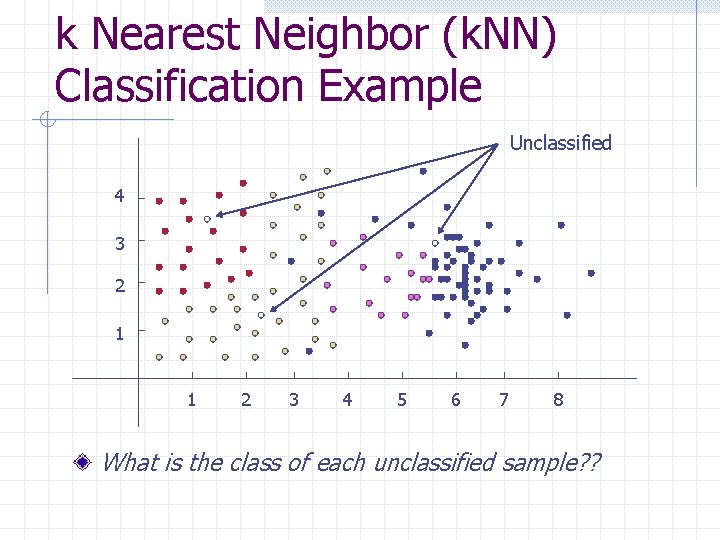 k Nearest Neighbor (kNN) Classification Example

Unclassified

4
3
2
1

1 2 3 4 5 6 7 8

What is the class of each unclassified sample??